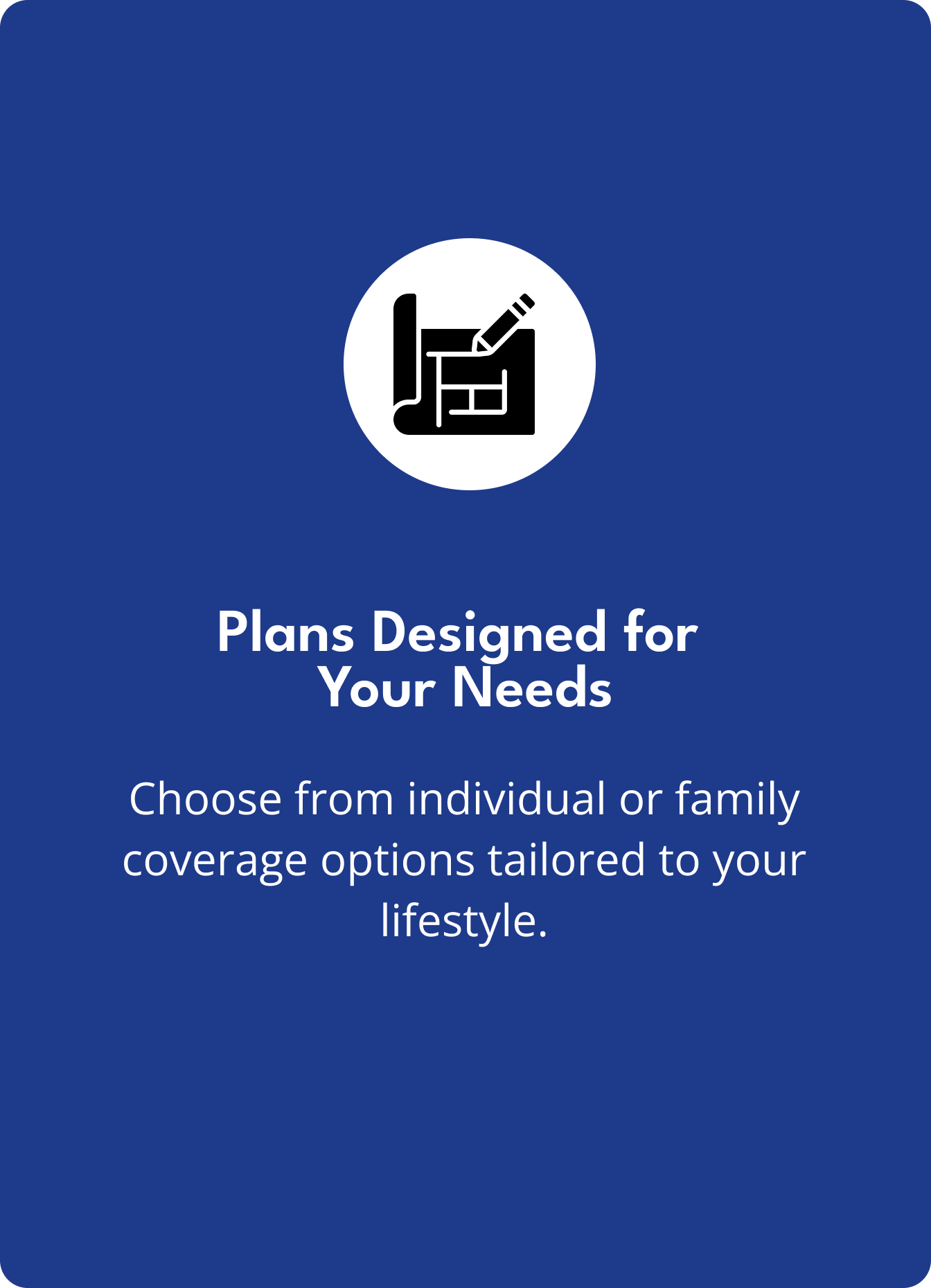 Plans Designed for Your Needs

Choose from individual or family coverage options tailored to your lifestyle.